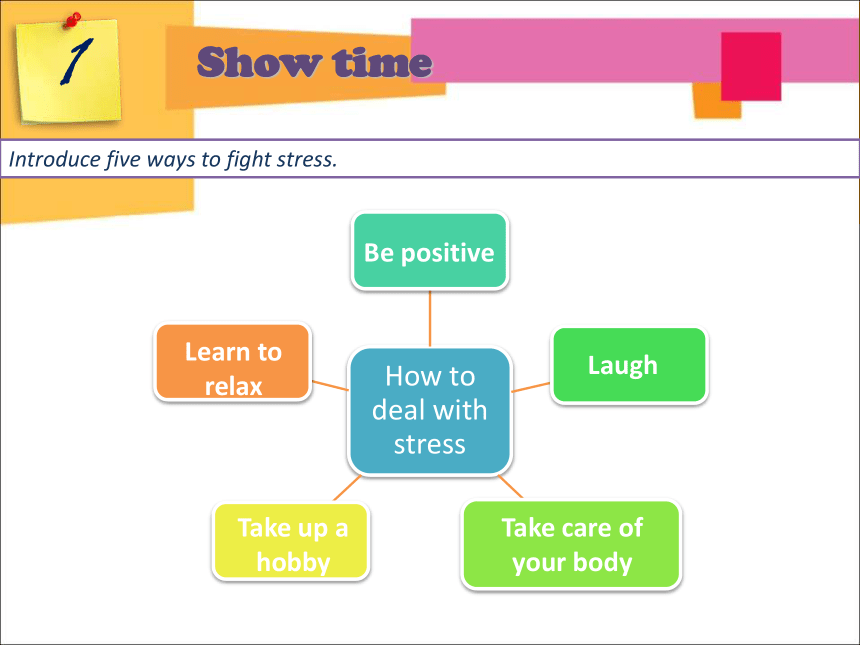 1

Show time

Introduce five ways to fight stress.

Be positive

Learn to relax

How to deal with stress

Laugh

Take up a hobby

Take care of your body